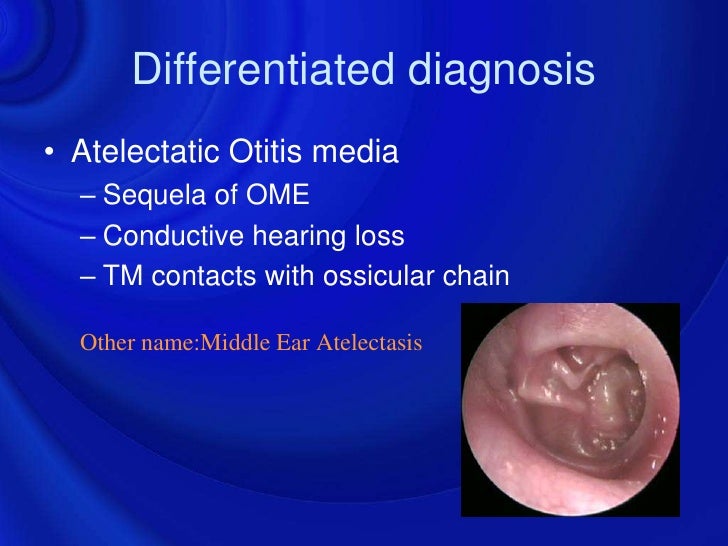 Differentiated diagnosis

• Atelectatic Otitis media
  – Sequela of OME
  – Conductive hearing loss
  – TM contacts with ossicular chain

Other name:Middle Ear Atelectasis